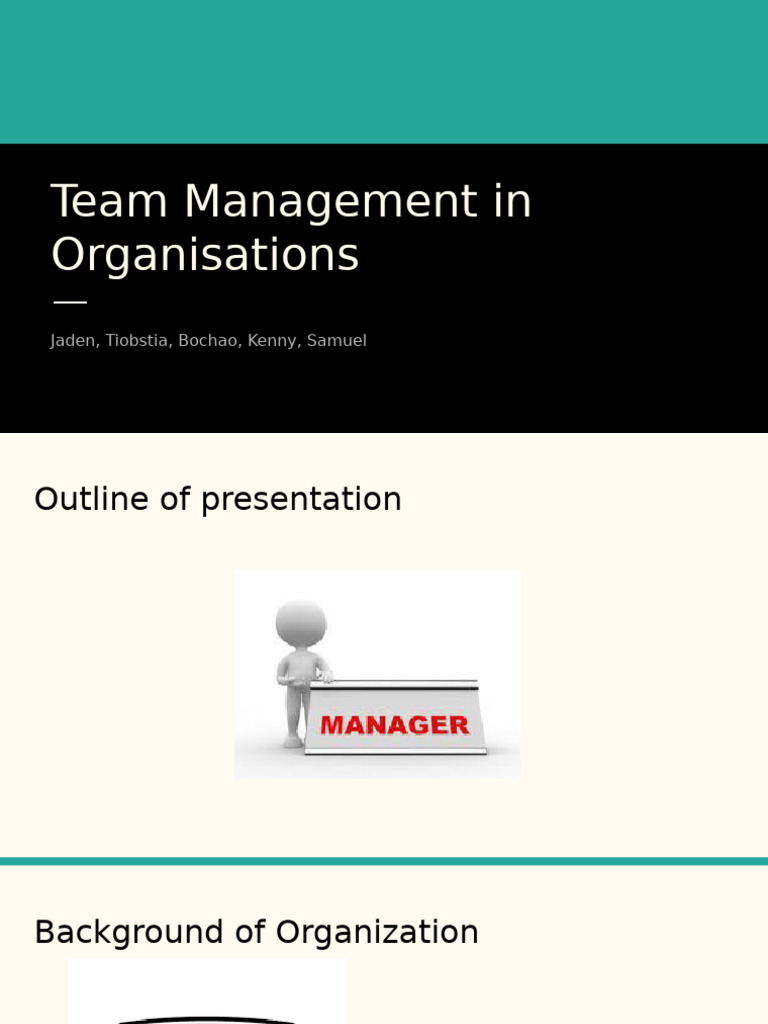 Team Management in Organisations

Jaden, Tiobstia, Bochao, Kenny, Samuel

Outline of presentation

MANAGER

Background of Organization